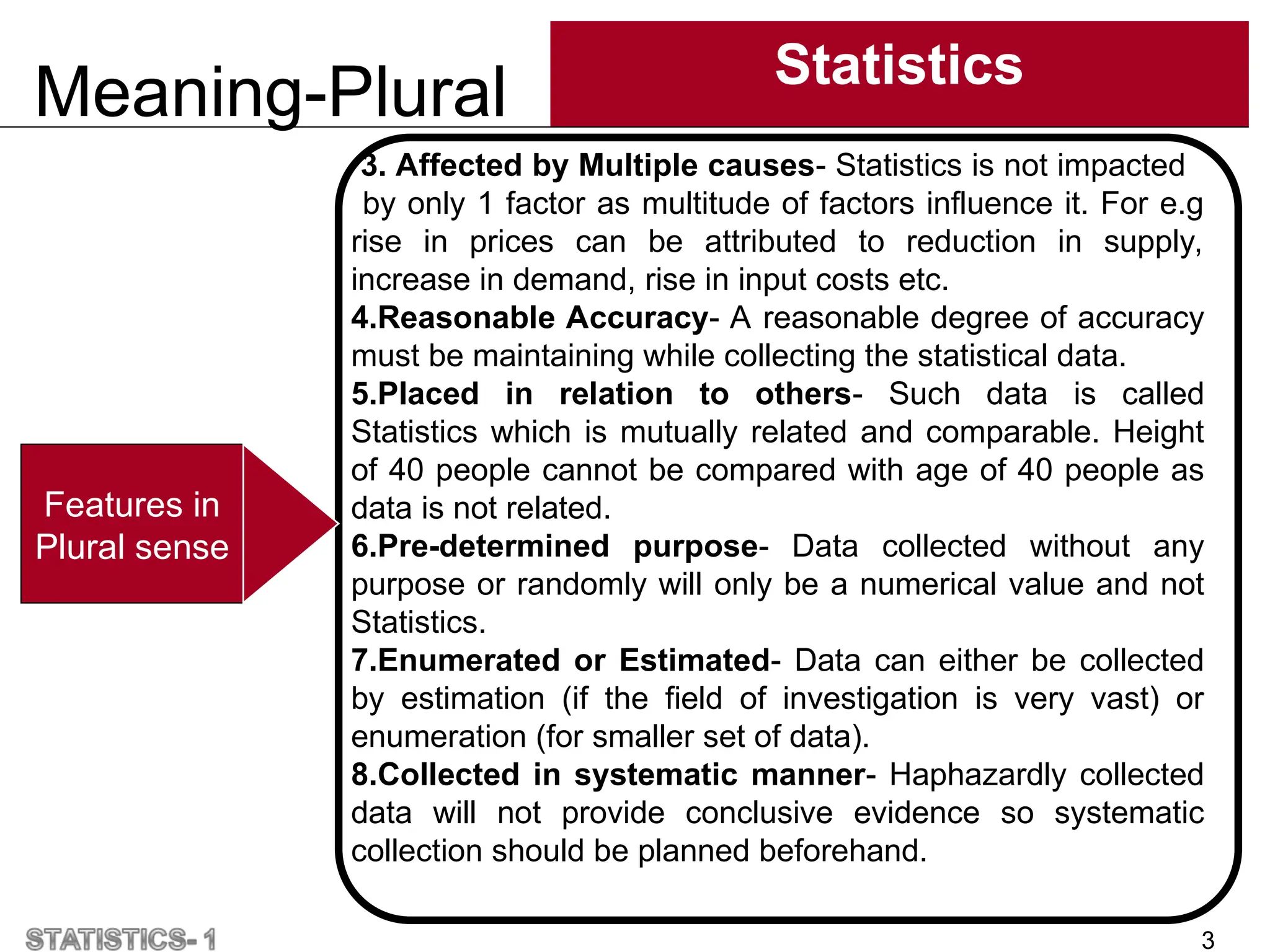 Meaning-Plural

Statistics

Features in Plural sense

3. Affected by Multiple causes- Statistics is not impacted by only 1 factor as multitude of factors influence it. For e.g rise in prices can be attributed to reduction in supply, increase in demand, rise in input costs etc.
4.Reasonable Accuracy- A reasonable degree of accuracy must be maintaining while collecting the statistical data.
5.Placed in relation to others- Such data is called Statistics which is mutually related and comparable. Height of 40 people cannot be compared with age of 40 people as data is not related.
6.Pre-determined purpose- Data collected without any purpose or randomly will only be a numerical value and not Statistics.
7.Enumerated or Estimated- Data can either be collected by estimation (if the field of investigation is very vast) or enumeration (for smaller set of data).
8.Collected in systematic manner- Haphazardly collected data will not provide conclusive evidence so systematic collection should be planned beforehand.

STATISTICS- 1

3